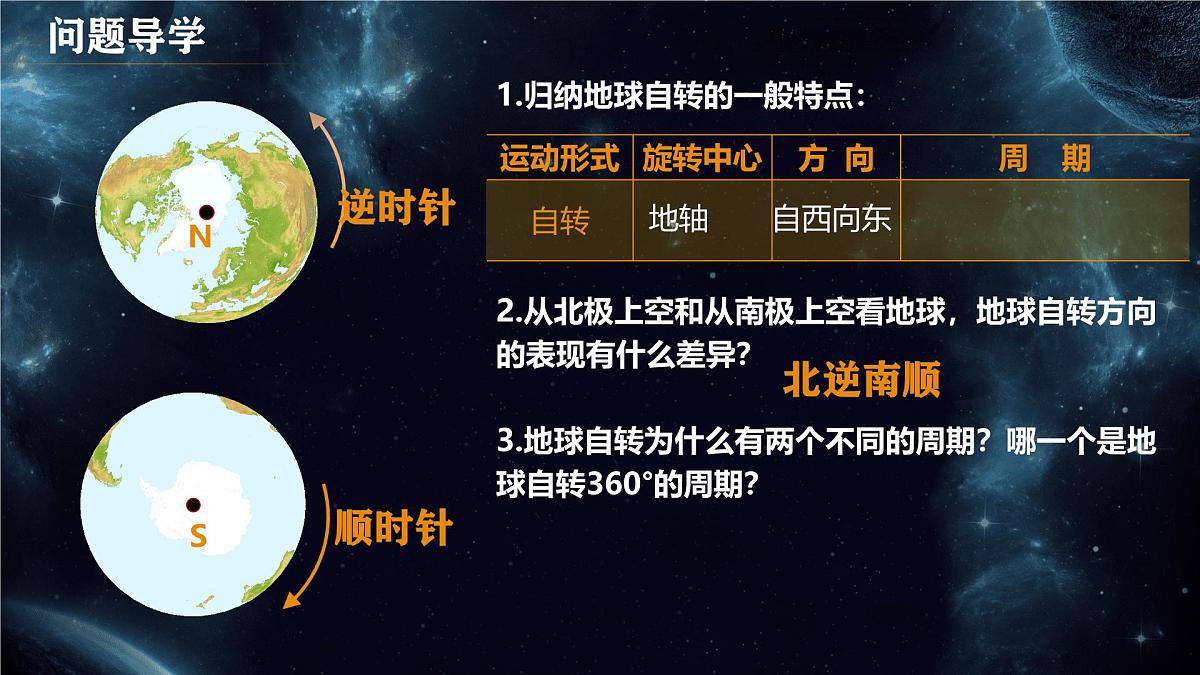 问题导学

N

逆时针

S

顺时针

1.归纳地球自转的一般特点：

| 运动形式 | 旋转中心 | 方 向 | 周 期 |
|---|---|---|---|
| 自转 | 地轴 | 自西向东 | |

2.从北极上空和从南极上空看地球，地球自转方向的表现有什么差异？

北逆南顺

3.地球自转为什么有两个不同的周期？哪一个是地球自转360°的周期？